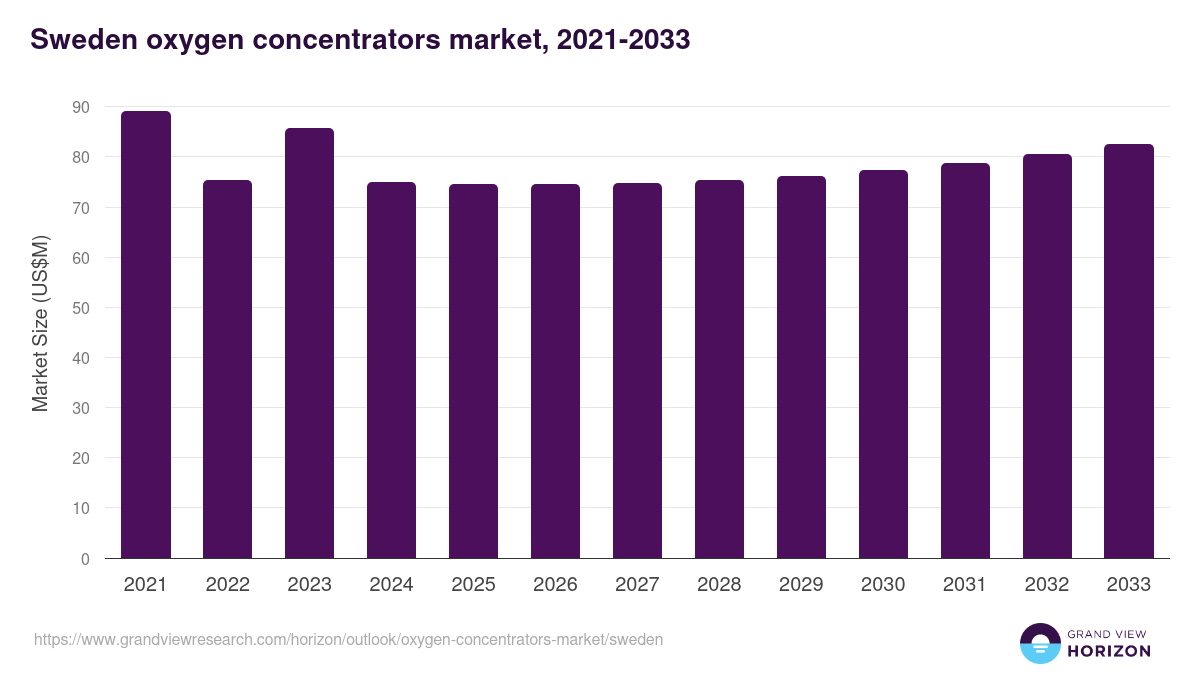 Sweden oxygen concentrators market, 2021-2033

Market Size (US$M)

90
80
70
60
50
40
30
20
10
0

2021
2022
2023
2024
2025
2026
2027
2028
2029
2030
2031
2032
2033

https://www.grandviewresearch.com/horizon/outlook/oxygen-concentrators-market/sweden

GRAND VIEW
HORIZON